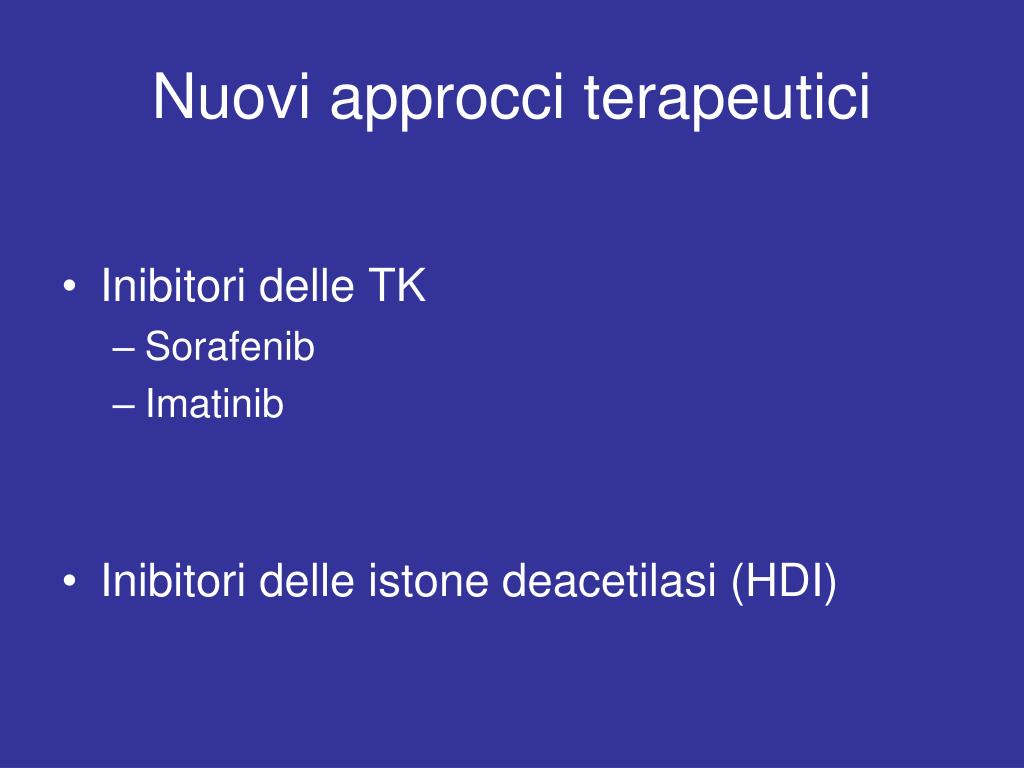 Nuovi approcci terapeutici

• Inibitori delle TK
– Sorafenib
– Imatinib

• Inibitori delle istone deacetilasi (HDI)